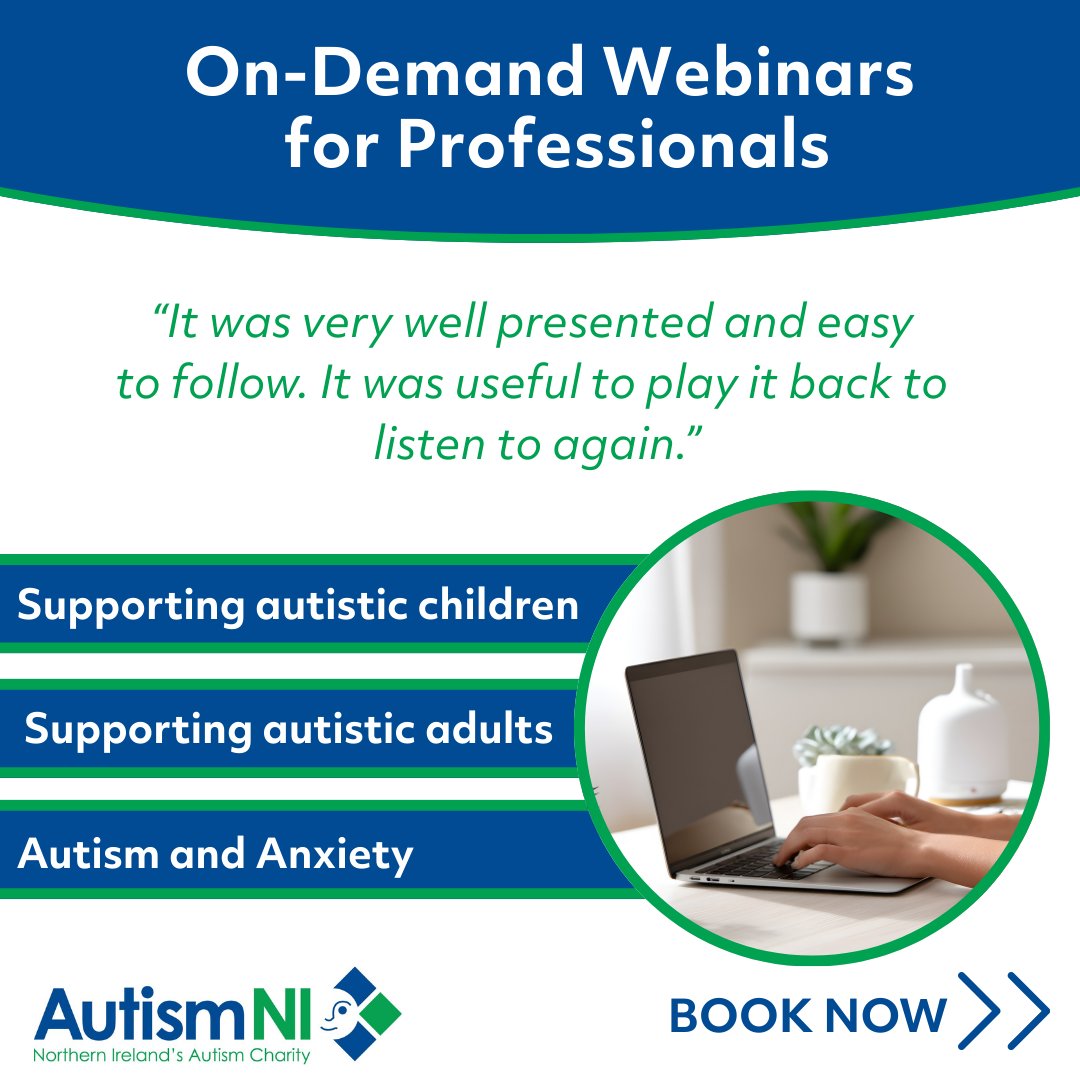 On-Demand Webinars for Professionals

“It was very well presented and easy to follow. It was useful to play it back to listen to again.”

Supporting autistic children

Supporting autistic adults

Autism and Anxiety

AutismNI
Northern Ireland's Autism Charity

BOOK NOW